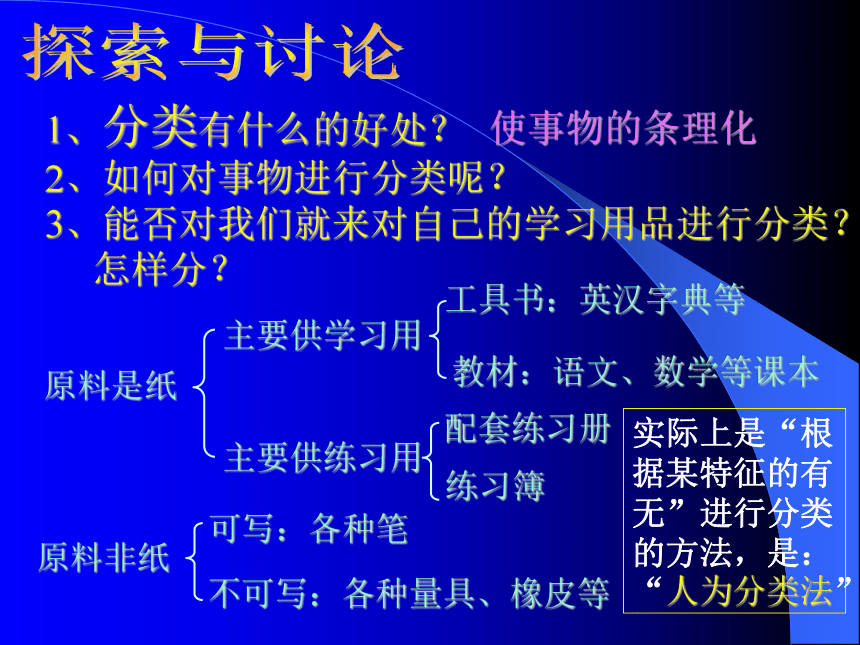 探索与讨论

1、分类有什么的好处？　使事物的条理化

2、如何对事物进行分类呢？

3、能否对我们就来对自己的学习用品进行分类？怎样分？

原料是纸
主要供学习用
工具书：英汉字典等
教材：语文、数学等课本
主要供练习用
配套练习册
练习簿

原料非纸
可写：各种笔
不可写：各种量具、橡皮等

实际上是“根据某特征的有无”进行分类的方法，是：“人为分类法”